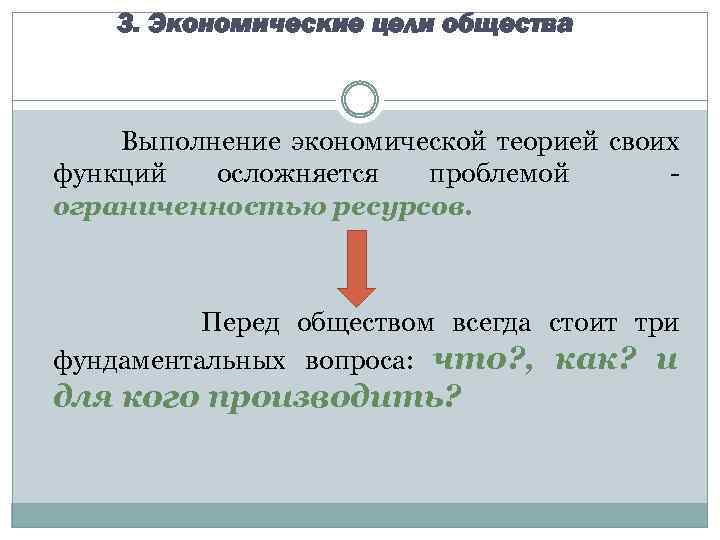 3. Экономические цели общества

Выполнение экономической теорией своих функций осложняется проблемой - ограниченностью ресурсов.

Перед обществом всегда стоит три фундаментальных вопроса: что?, как? и для кого производить?